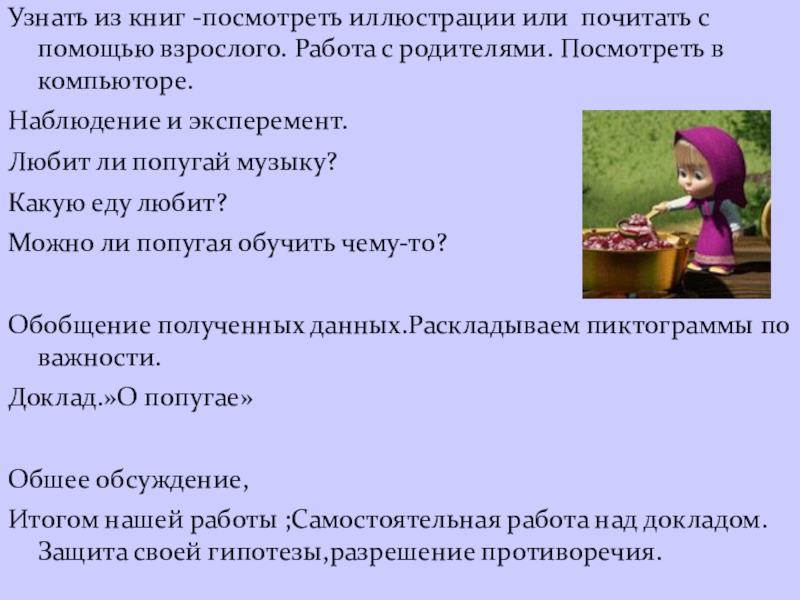 Узнать из книг -посмотреть иллюстрации или почитать с помощью взрослого. Работа с родителями. Посмотреть в компьюторе.

Наблюдение и эксперемент.

Любит ли попугай музыку?

Какую еду любит?

Можно ли попугая обучить чему-то?

Обобщение полученных данных.Раскладываем пиктограммы по важности.

Доклад.»О попугае»

Обшее обсуждение,

Итогом нашей работы ;Самостоятельная работа над докладом. Защита своей гипотезы,разрешение противоречия.